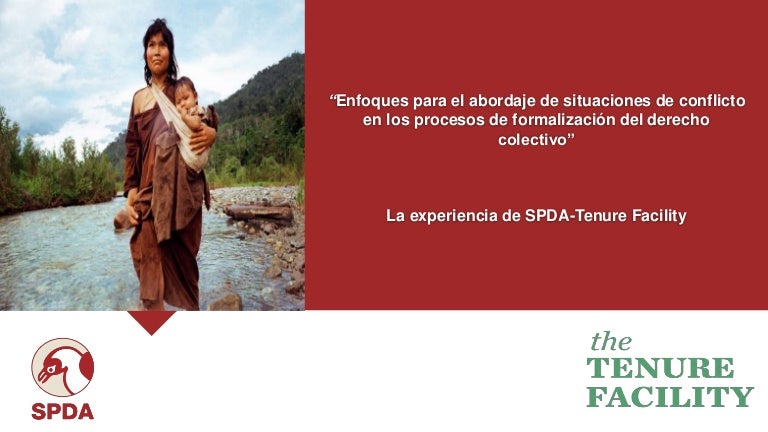 “Enfoques para el abordaje de situaciones de conflicto en los procesos de formalización del derecho colectivo”

La experiencia de SPDA-Tenure Facility

SPDA

the TENURE FACILITY